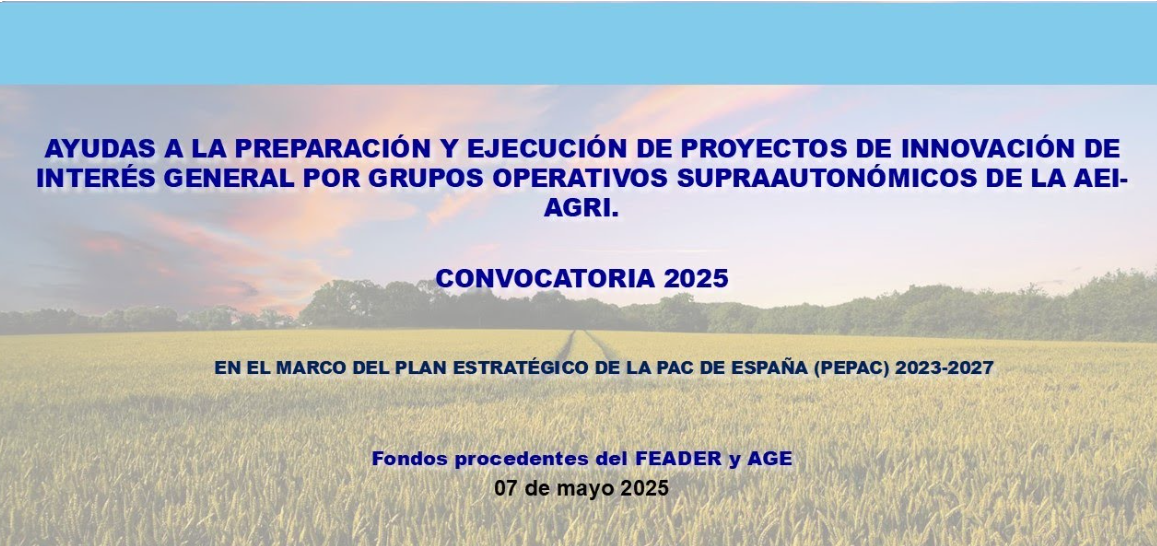 AYUDAS A LA PREPARACIÓN Y EJECUCIÓN DE PROYECTOS DE INNOVACIÓN DE INTERÉS GENERAL POR GRUPOS OPERATIVOS SUPRAAUTONÓMICOS DE LA AEI-AGRI.

CONVOCATORIA 2025

EN EL MARCO DEL PLAN ESTRATÉGICO DE LA PAC DE ESPAÑA (PEPAC) 2023-2027

Fondos procedentes del FEADER y AGE
07 de mayo 2025